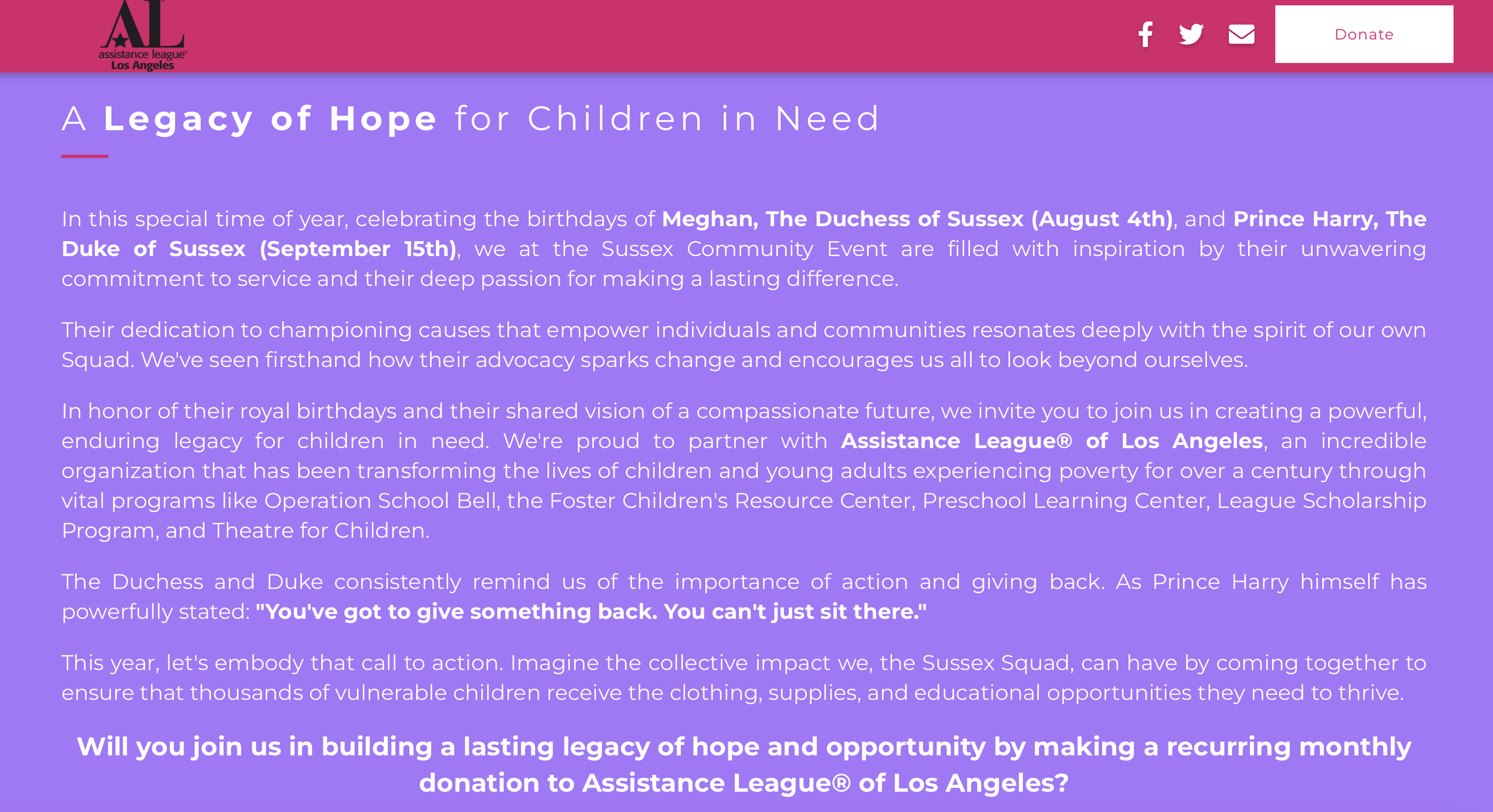 AL
assistance league®
Los Angeles

Donate

A Legacy of Hope for Children in Need

In this special time of year, celebrating the birthdays of Meghan, The Duchess of Sussex (August 4th), and Prince Harry, The Duke of Sussex (September 15th), we at the Sussex Community Event are filled with inspiration by their unwavering commitment to service and their deep passion for making a lasting difference.

Their dedication to championing causes that empower individuals and communities resonates deeply with the spirit of our own Squad. We've seen firsthand how their advocacy sparks change and encourages us all to look beyond ourselves.

In honor of their royal birthdays and their shared vision of a compassionate future, we invite you to join us in creating a powerful, enduring legacy for children in need. We're proud to partner with Assistance League® of Los Angeles, an incredible organization that has been transforming the lives of children and young adults experiencing poverty for over a century through vital programs like Operation School Bell, the Foster Children's Resource Center, Preschool Learning Center, League Scholarship Program, and Theatre for Children.

The Duchess and Duke consistently remind us of the importance of action and giving back. As Prince Harry himself has powerfully stated: "You've got to give something back. You can't just sit there."

This year, let's embody that call to action. Imagine the collective impact we, the Sussex Squad, can have by coming together to ensure that thousands of vulnerable children receive the clothing, supplies, and educational opportunities they need to thrive.

Will you join us in building a lasting legacy of hope and opportunity by making a recurring monthly donation to Assistance League® of Los Angeles?